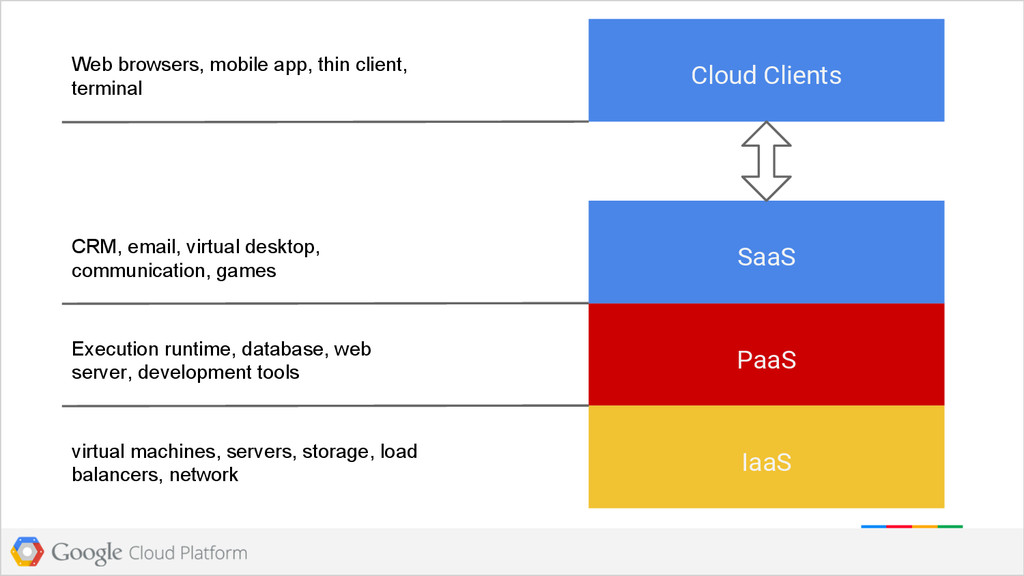 Web browsers, mobile app, thin client, terminal

Cloud Clients

CRM, email, virtual desktop, communication, games

SaaS

Execution runtime, database, web server, development tools

PaaS

virtual machines, servers, storage, load balancers, network

IaaS

Google Cloud Platform